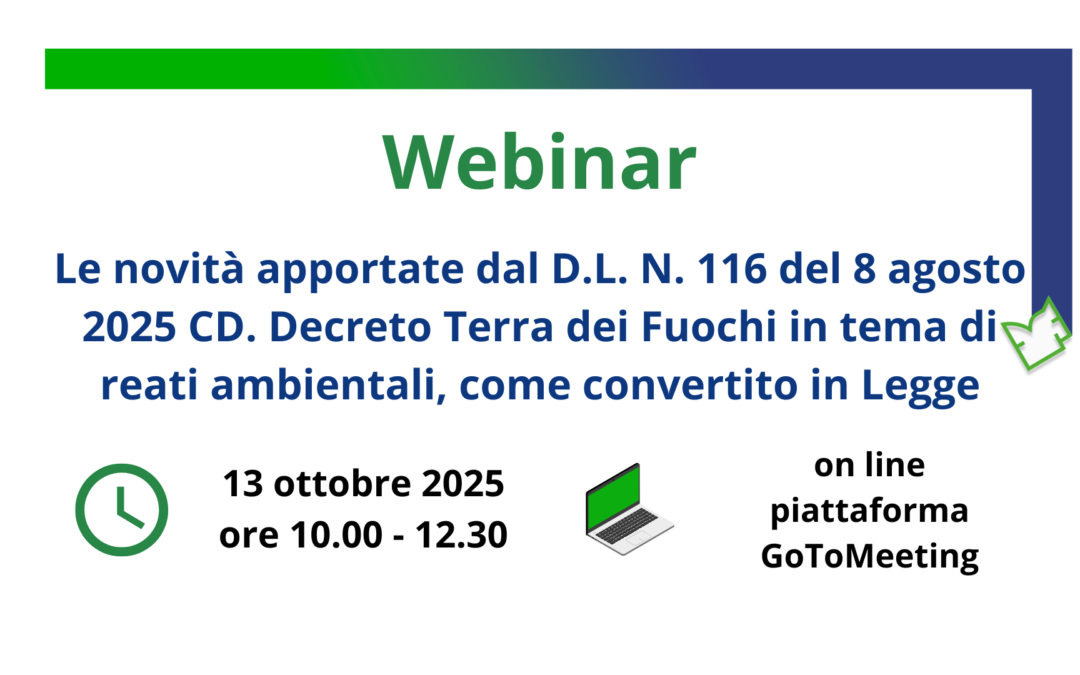 Webinar

Le novità apportate dal D.L. N. 116 del 8 agosto 2025 CD. Decreto Terra dei Fuochi in tema di reati ambientali, come convertito in Legge

13 ottobre 2025
ore 10.00 - 12.30

on line
piattaforma
GoToMeeting